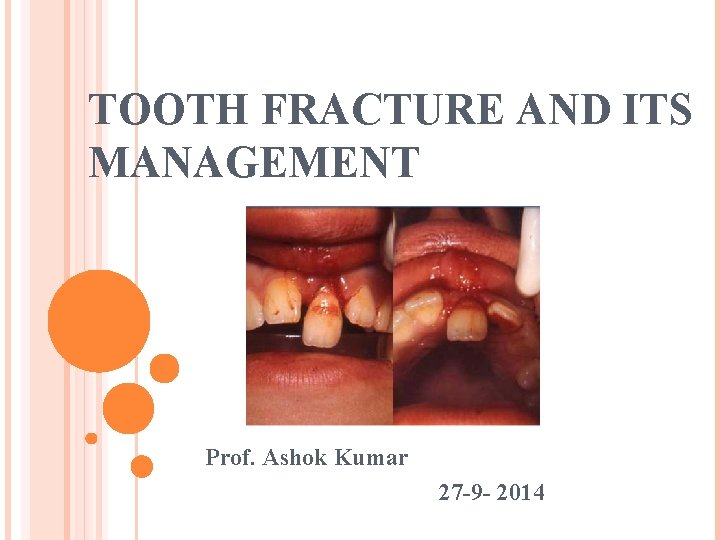 TOOTH FRACTURE AND ITS MANAGEMENT

Prof. Ashok Kumar

27-9- 2014